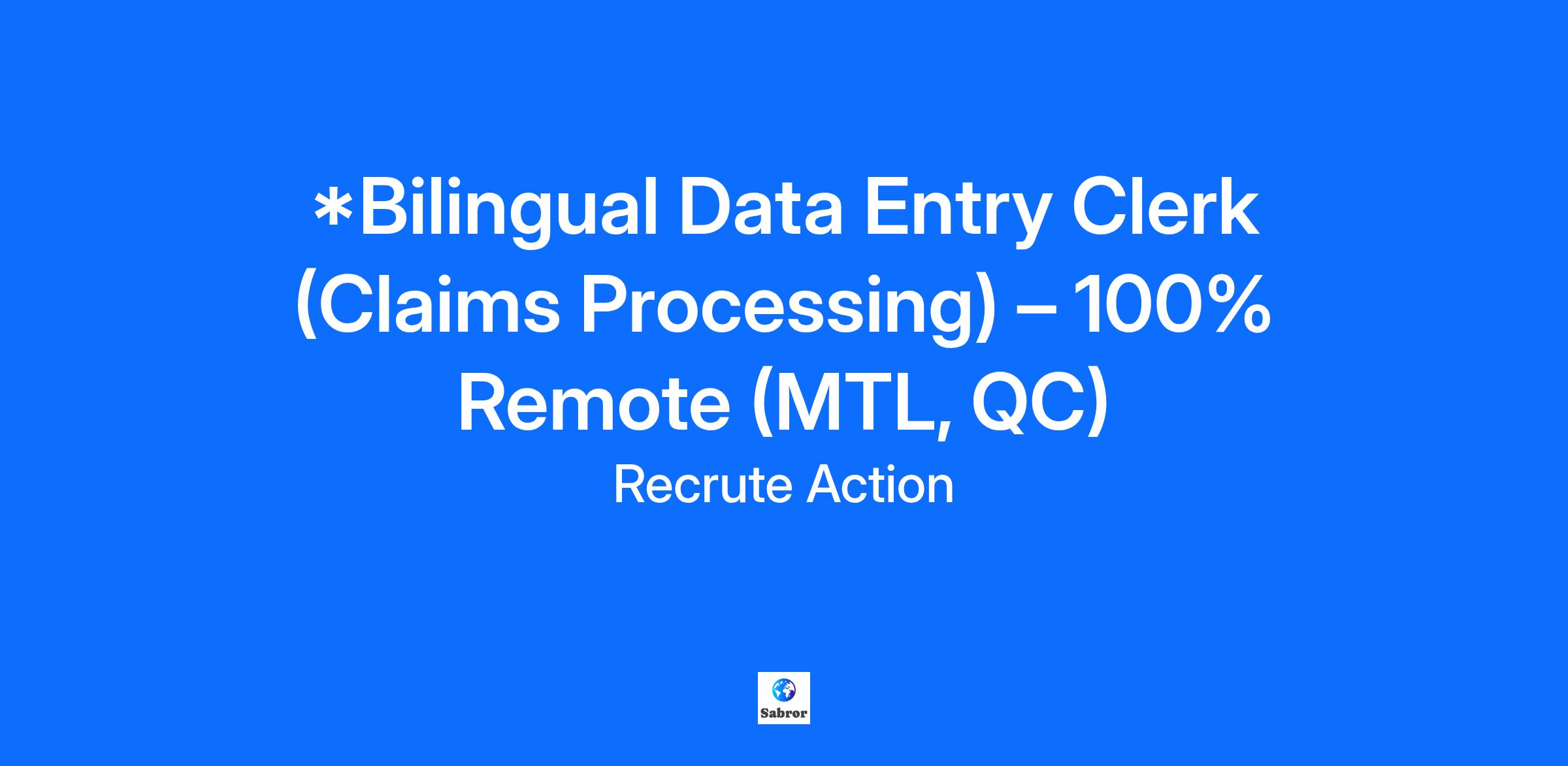 *Bilingual Data Entry Clerk (Claims Processing) – 100% Remote (MTL, QC)

Recrute Action

Sabror